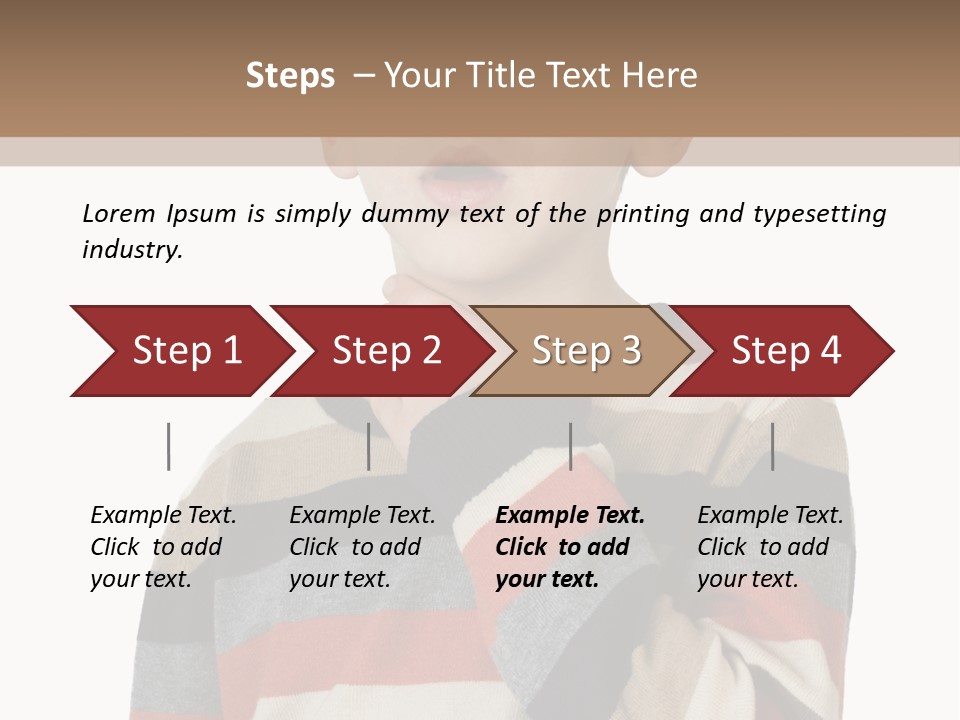 Steps – Your Title Text Here

Lorem Ipsum is simply dummy text of the printing and typesetting industry.

Step 1

Step 2

Step 3

Step 4

Example Text. Click to add your text.

Example Text. Click to add your text.

Example Text. Click to add your text.

Example Text. Click to add your text.